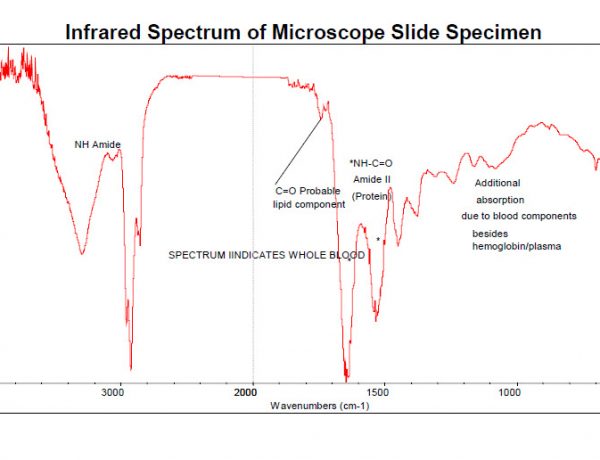 Infrared Spectrum of Microscope Slide Specimen

NH Amide

C=O Probable lipid component

*NH-C=O Amide II (Protein)

Additional absorption due to blood components besides hemoglobin/plasma

SPECTRUM IINDICATES WHOLE BLOOD

*

*

3000

2000

1500

1000

Wavenumbers (cm-1)